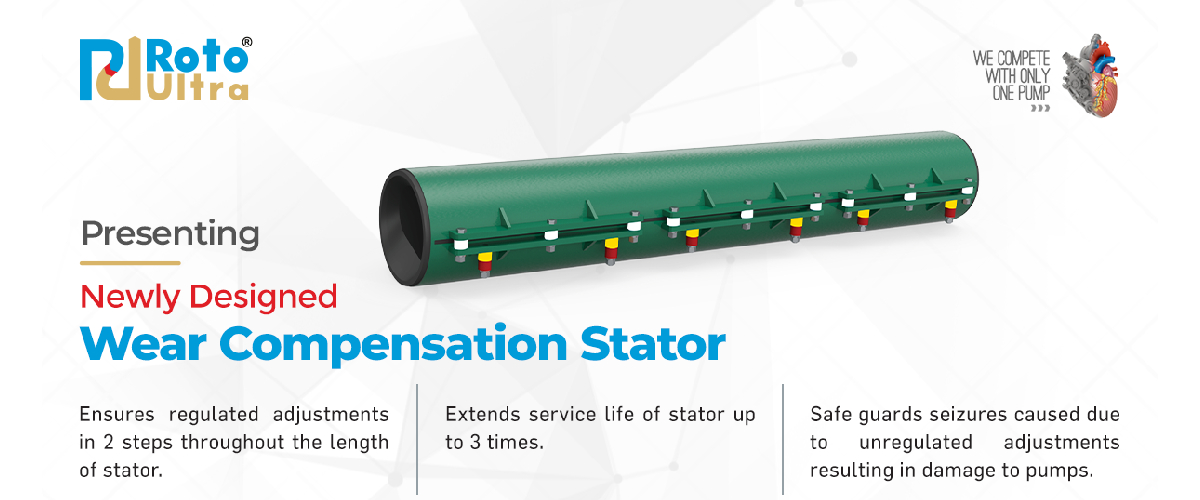 Roto® Ultra

WE COMPETE WITH ONLY ONE PUMP

Presenting

Newly Designed

Wear Compensation Stator

Ensures regulated adjustments in 2 steps throughout the length of stator.

Extends service life of stator up to 3 times.

Safe guards seizures caused due to unregulated adjustments resulting in damage to pumps.